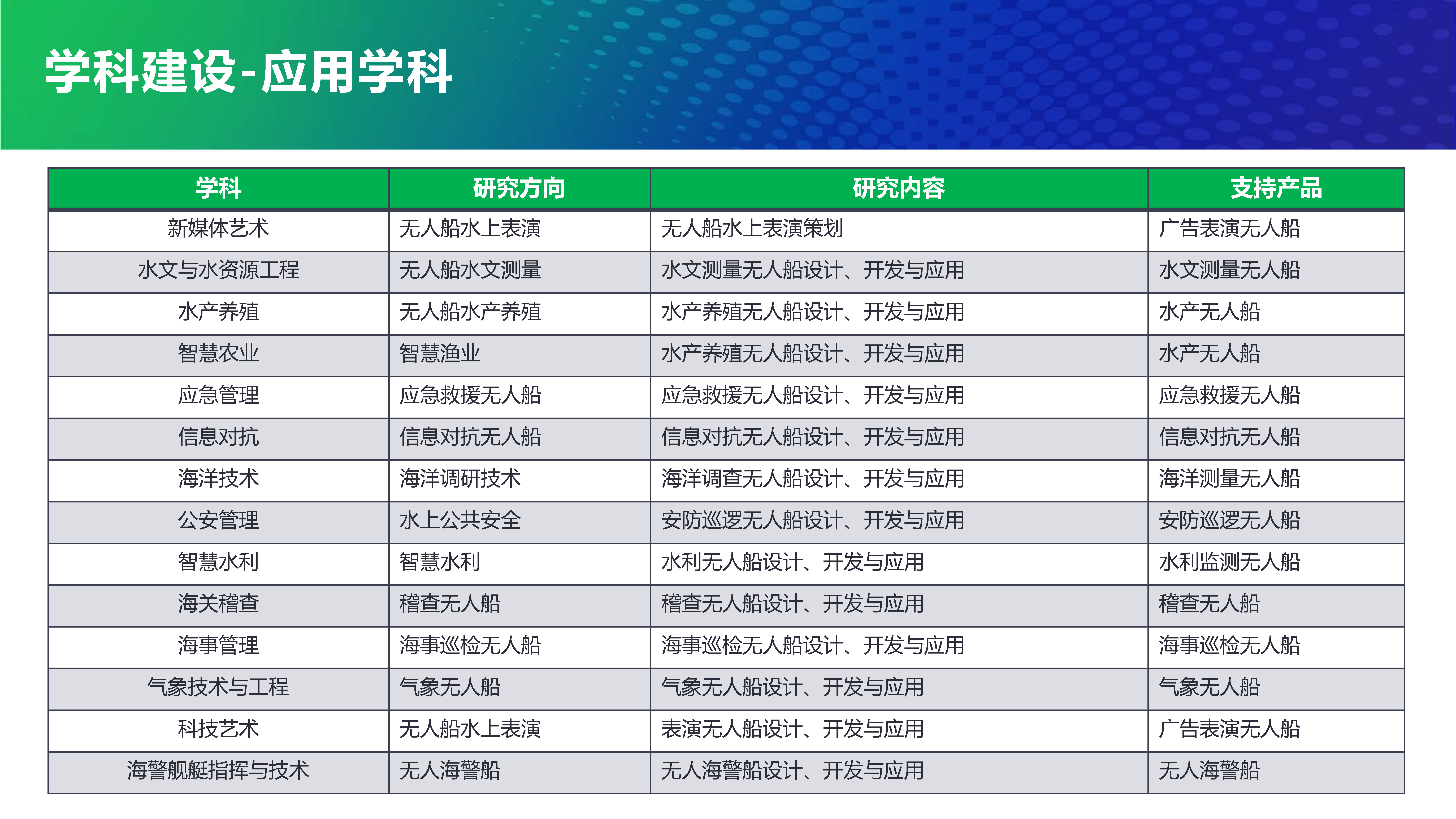 学科建设-应用学科

| 学科 | 研究方向 | 研究内容 | 支持产品 |
|---|---|---|---|
| 新媒体艺术 | 无人船水上表演 | 无人船水上表演策划 | 广告表演无人船 |
| 水文与水资源工程 | 无人船水文测量 | 水文测量无人船设计、开发与应用 | 水文测量无人船 |
| 水产养殖 | 无人船水产养殖 | 水产养殖无人船设计、开发与应用 | 水产无人船 |
| 智慧农业 | 智慧渔业 | 水产养殖无人船设计、开发与应用 | 水产无人船 |
| 应急管理 | 应急救援无人船 | 应急救援无人船设计、开发与应用 | 应急救援无人船 |
| 信息对抗 | 信息对抗无人船 | 信息对抗无人船设计、开发与应用 | 信息对抗无人船 |
| 海洋技术 | 海洋调研技术 | 海洋调查无人船设计、开发与应用 | 海洋测量无人船 |
| 公安管理 | 水上公共安全 | 安防巡逻无人船设计、开发与应用 | 安防巡逻无人船 |
| 智慧水利 | 智慧水利 | 水利无人船设计、开发与应用 | 水利监测无人船 |
| 海关稽查 | 稽查无人船 | 稽查无人船设计、开发与应用 | 稽查无人船 |
| 海事管理 | 海事巡检无人船 | 海事巡检无人船设计、开发与应用 | 海事巡检无人船 |
| 气象技术与工程 | 气象无人船 | 气象无人船设计、开发与应用 | 气象无人船 |
| 科技艺术 | 无人船水上表演 | 表演无人船设计、开发与应用 | 广告表演无人船 |
| 海警舰艇指挥与技术 | 无人海警船 | 无人海警船设计、开发与应用 | 无人海警船 |